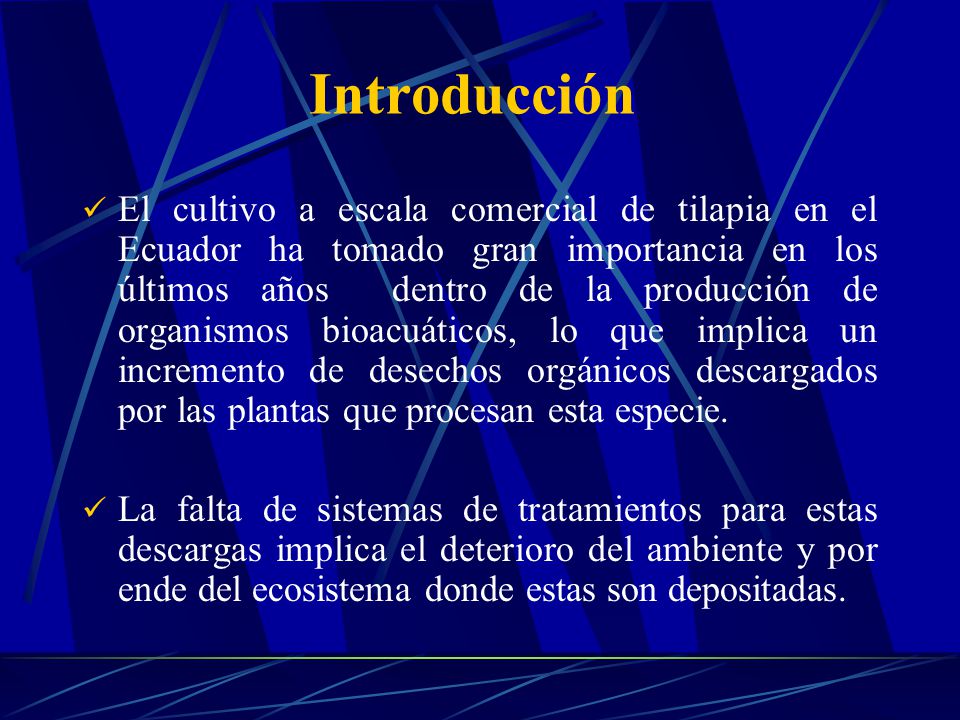 Introducción

✓ El cultivo a escala comercial de tilapia en el Ecuador ha tomado gran importancia en los últimos años dentro de la producción de organismos bioacuáticos, lo que implica un incremento de desechos orgánicos descargados por las plantas que procesan esta especie.

✓ La falta de sistemas de tratamientos para estas descargas implica el deterioro del ambiente y por ende del ecosistema donde estas son depositadas.